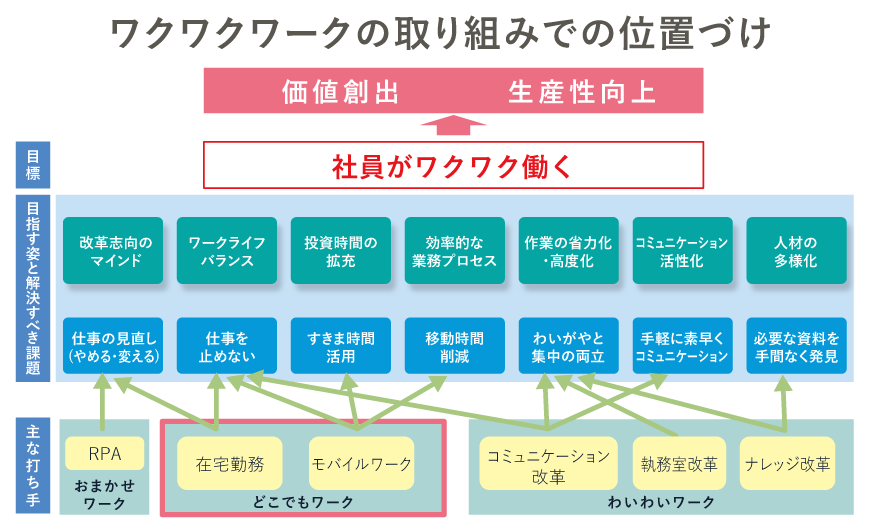 ワクワクワークの取り組みでの位置づけ

価値創出　生産性向上

目標

社員がワクワク働く

目指す姿と解決すべき課題

改革志向のマインド

ワークライフバランス

投資時間の拡充

効率的な業務プロセス

作業の省力化・高度化

コミュニケーション活性化

人材の多様化

仕事の見直し（やめる・変える）

仕事を止めない

すきま時間活用

移動時間削減

わいがやと集中の両立

手軽に素早くコミュニケーション

必要な資料を手間なく発見

主な打ち手

RPA

おまかせワーク

在宅勤務

モバイルワーク

どこでもワーク

コミュニケーション改革

執務室改革

ナレッジ改革

わいわいワーク